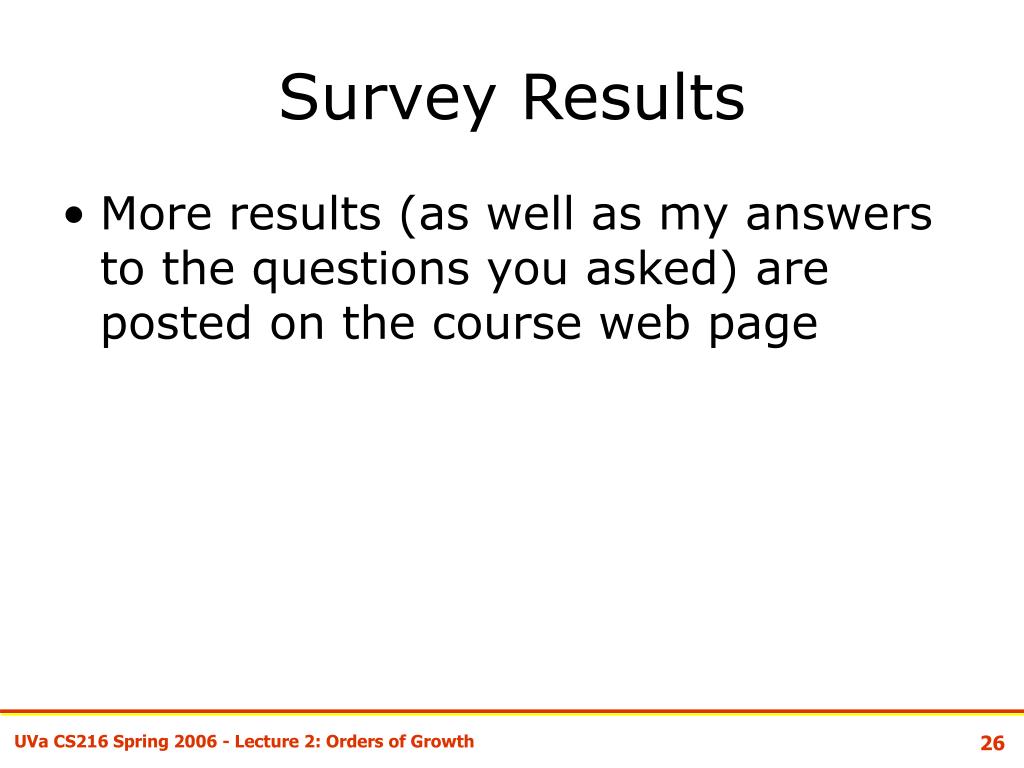 Survey Results

• More results (as well as my answers to the questions you asked) are posted on the course web page

UVa CS216 Spring 2006 - Lecture 2: Orders of Growth

26